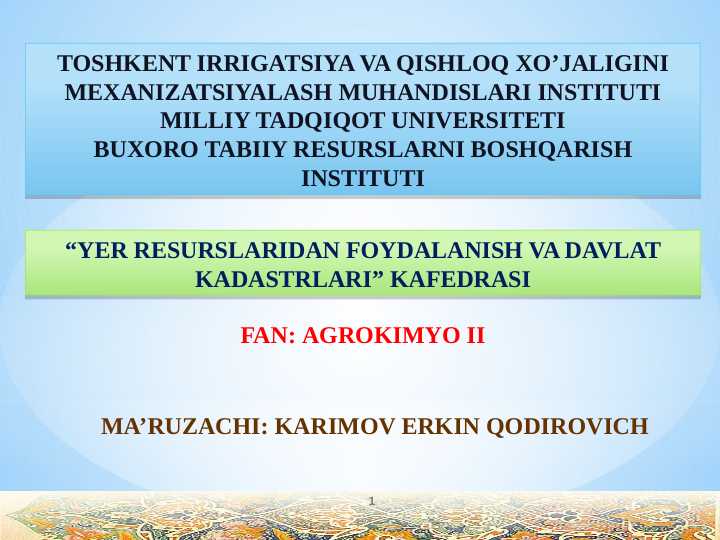 TOSHKENT IRRIGATSIYA VA QISHLOQ XO’JALIGINI MEXANIZATSIYALASH MUHANDISLARI INSTITUTI MILLIY TADQIQOT UNIVERSITETI
BUXORO TABIIY RESURSLARNI BOSHQARISH INSTITUTI

“YER RESURSLARIDAN FOYDALANISH VA DAVLAT KADASTRLARI” KAFEDRASI

FAN: AGROKIMYO II

MA’RUZACHI: KARIMOV ERKIN QODIROVICH

1